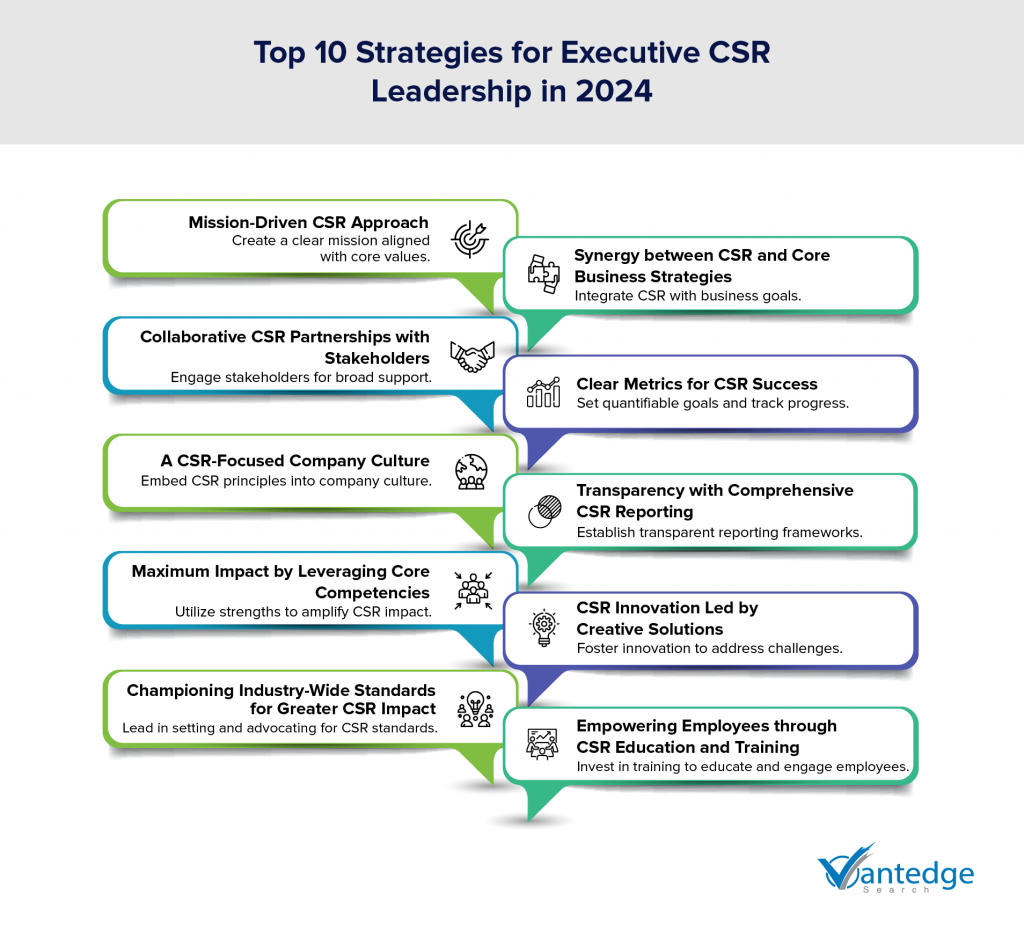 Top 10 Strategies for Executive CSR Leadership in 2024

Mission-Driven CSR Approach
Create a clear mission aligned with core values.

Synergy between CSR and Core Business Strategies
Integrate CSR with business goals.

Collaborative CSR Partnerships with Stakeholders
Engage stakeholders for broad support.

Clear Metrics for CSR Success
Set quantifiable goals and track progress.

A CSR-Focused Company Culture
Embed CSR principles into company culture.

Transparency with Comprehensive CSR Reporting
Establish transparent reporting frameworks.

Maximum Impact by Leveraging Core Competencies
Utilize strengths to amplify CSR impact.

CSR Innovation Led by Creative Solutions
Foster innovation to address challenges.

Championing Industry-Wide Standards for Greater CSR Impact
Lead in setting and advocating for CSR standards.

Empowering Employees through CSR Education and Training
Invest in training to educate and engage employees.

Vantedge Search